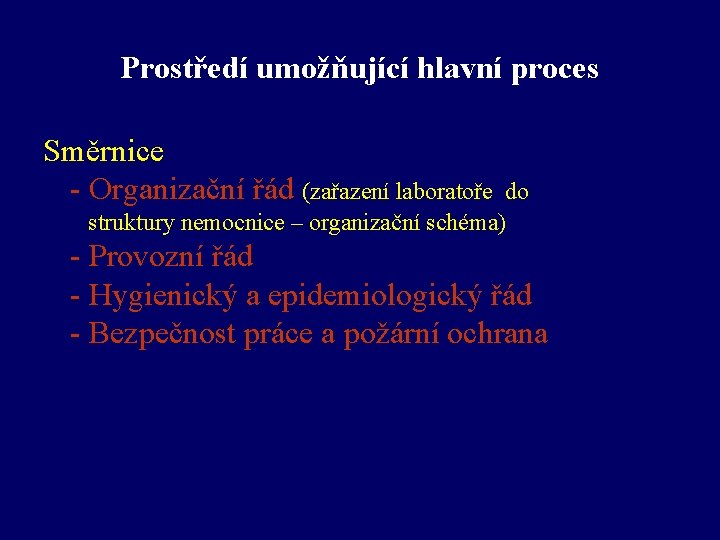 Prostředí umožňující hlavní proces

Směrnice
- Organizační řád (zařazení laboratoře do struktury nemocnice – organizační schéma)
- Provozní řád
- Hygienický a epidemiologický řád
- Bezpečnost práce a požární ochrana